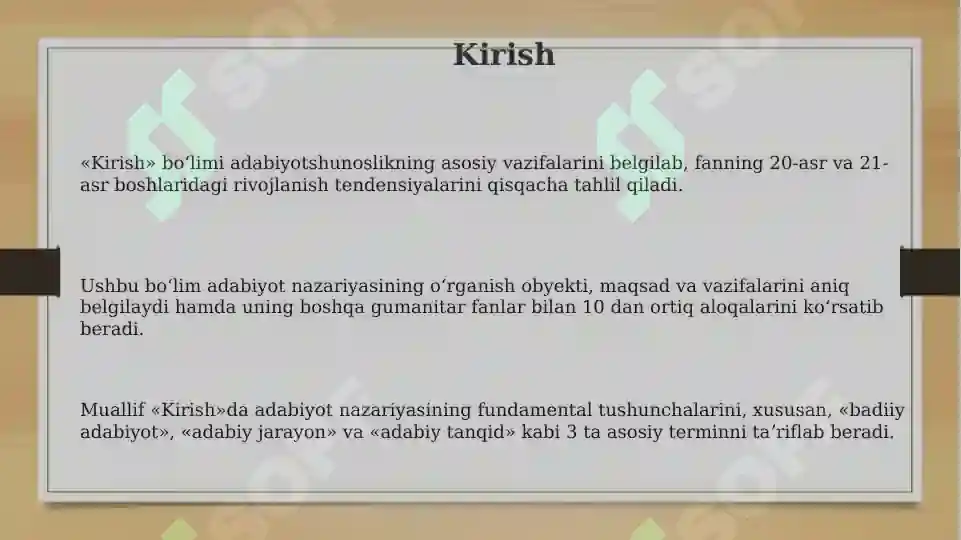 Kirish

«Kirish» boʻlimi adabiyotshunoslikning asosiy vazifalarini belgilab, fanning 20-asr va 21-asr boshlaridagi rivojlanish tendensiyalarini qisqacha tahlil qiladi.

Ushbu boʻlim adabiyot nazariyasining oʻrganish obyekti, maqsad va vazifalarini aniq belgilaydi hamda uning boshqa gumanitar fanlar bilan 10 dan ortiq aloqalarini koʻrsatib beradi.

Muallif «Kirish»da adabiyot nazariyasining fundamental tushunchalarini, xususan, «badiiy adabiyot», «adabiy jarayon» va «adabiy tanqid» kabi 3 ta asosiy terminni taʼriflab beradi.